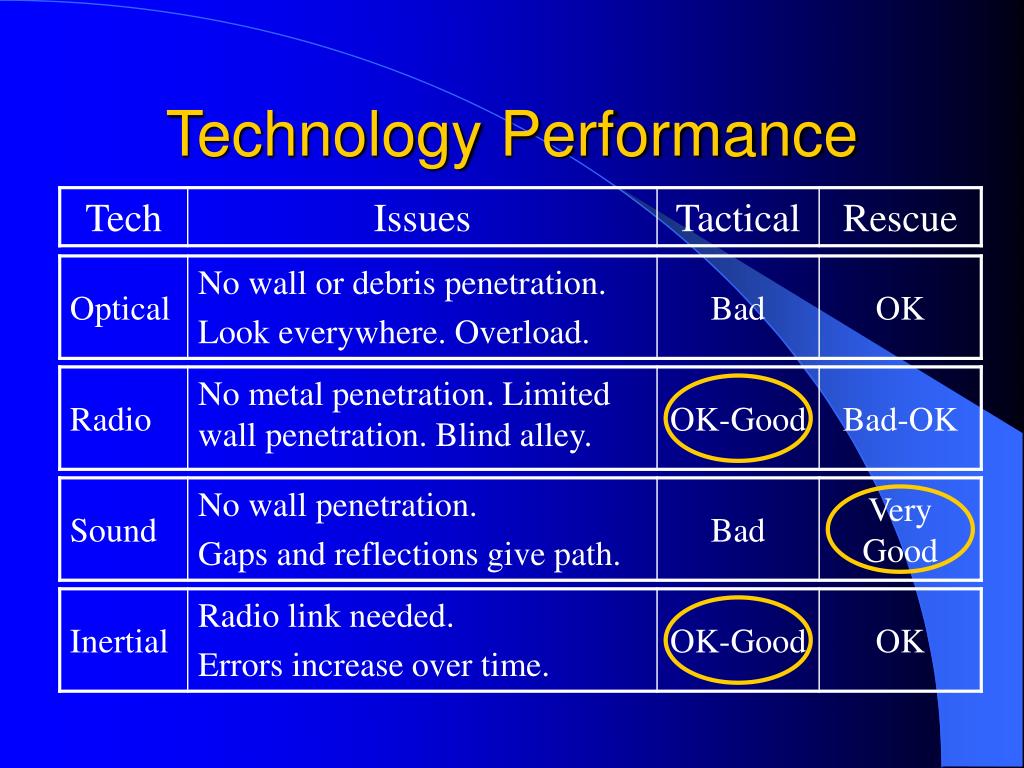 Technology Performance

| Tech | Issues | Tactical | Rescue |
|---|---|---|---|
| Optical | No wall or debris penetration. Look everywhere. Overload. | Bad | OK |
| Radio | No metal penetration. Limited wall penetration. Blind alley. | OK-Good | Bad-OK |
| Sound | No wall penetration. Gaps and reflections give path. | Bad | Very Good |
| Inertial | Radio link needed. Errors increase over time. | OK-Good | OK |